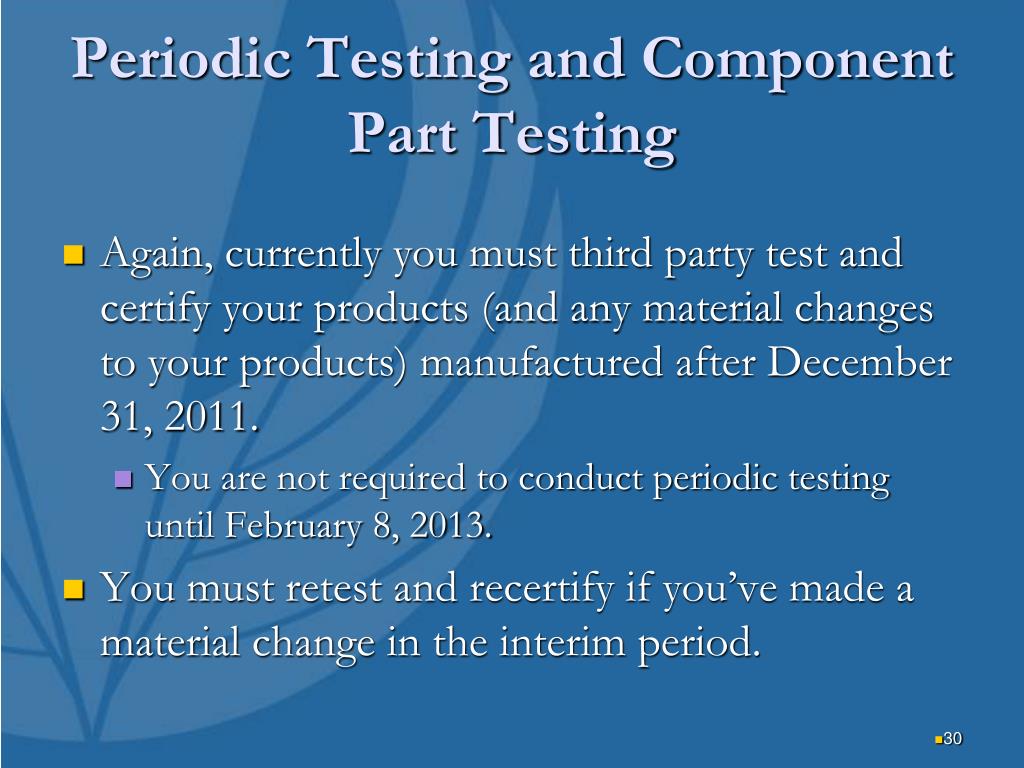 Periodic Testing and Component Part Testing

Again, currently you must third party test and certify your products (and any material changes to your products) manufactured after December 31, 2011.

You are not required to conduct periodic testing until February 8, 2013.

You must retest and recertify if you've made a material change in the interim period.

30